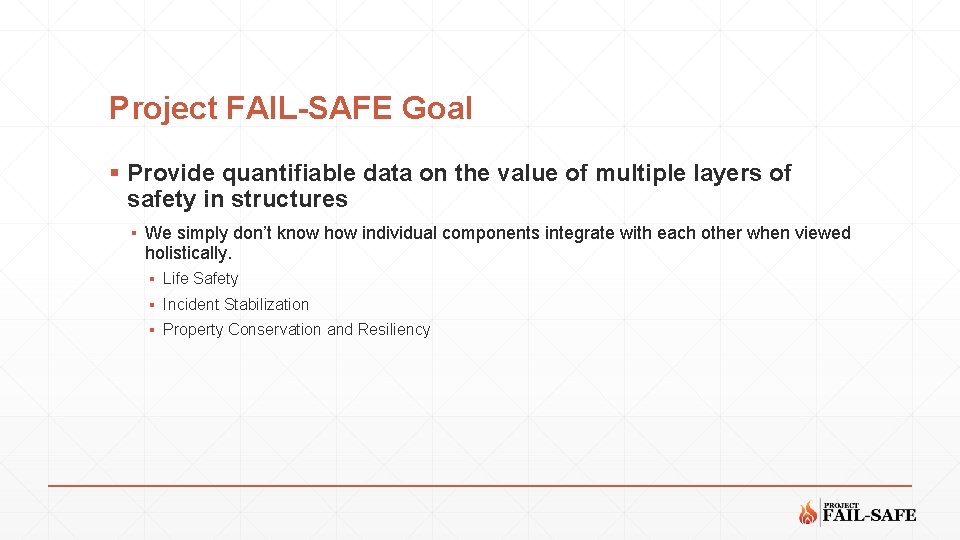 Project FAIL-SAFE Goal

▪ Provide quantifiable data on the value of multiple layers of safety in structures

▪ We simply don't know how individual components integrate with each other when viewed holistically.

▪ Life Safety

▪ Incident Stabilization

▪ Property Conservation and Resiliency

PROJECT FAIL-SAFE